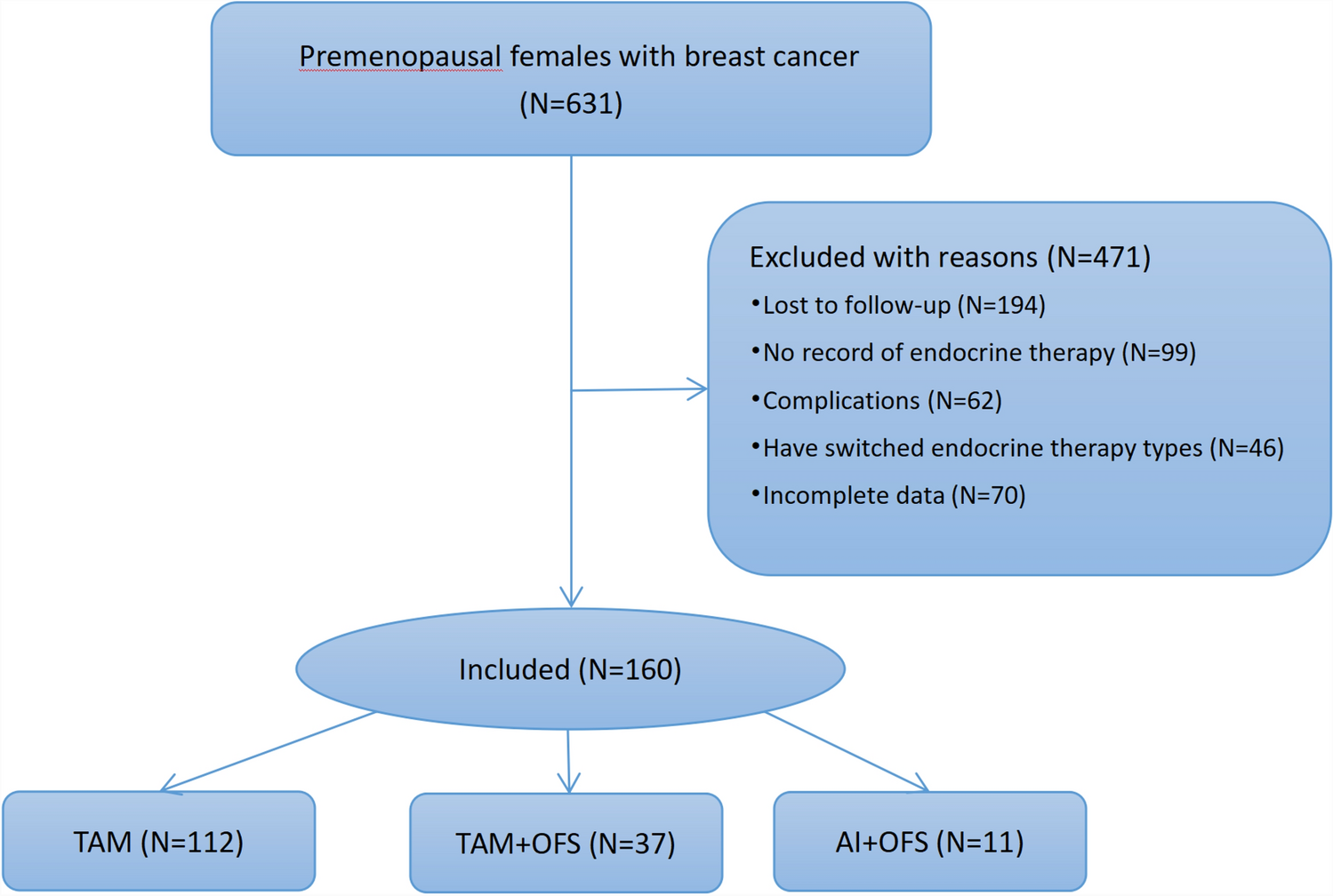 Premenopausal females with breast cancer
(N=631)

Excluded with reasons (N=471)
•Lost to follow-up (N=194)
•No record of endocrine therapy (N=99)
•Complications (N=62)
•Have switched endocrine therapy types (N=46)
•Incomplete data (N=70)

Included (N=160)

TAM (N=112)

TAM+OFS (N=37)

AI+OFS (N=11)